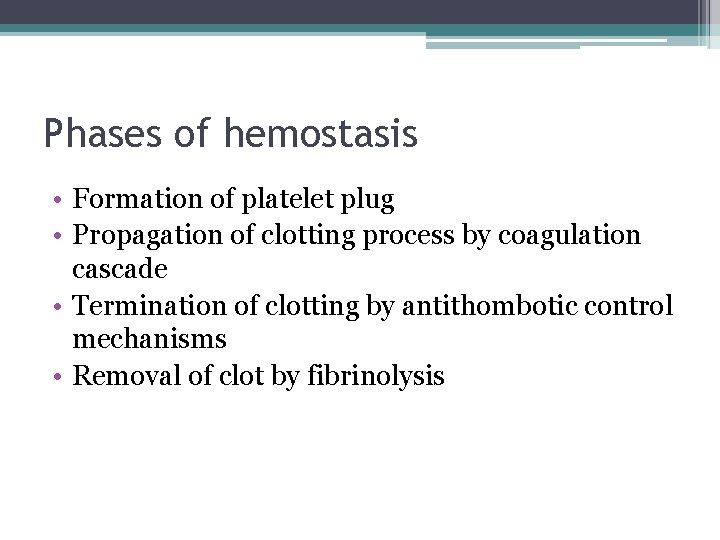 Phases of hemostasis

• Formation of platelet plug
• Propagation of clotting process by coagulation cascade
• Termination of clotting by antithombotic control mechanisms
• Removal of clot by fibrinolysis